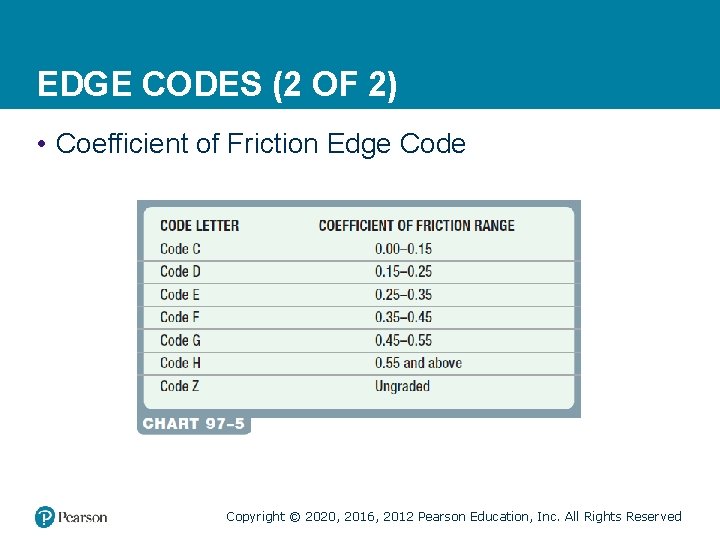 EDGE CODES (2 OF 2)

• Coefficient of Friction Edge Code

| CODE LETTER | COEFFICIENT OF FRICTION RANGE |
|---|---|
| Code C | 0.00–0.15 |
| Code D | 0.15–0.25 |
| Code E | 0.25–0.35 |
| Code F | 0.35–0.45 |
| Code G | 0.45–0.55 |
| Code H | 0.55 and above |
| Code Z | Ungraded |

CHART 97–5

Pearson

Copyright © 2020, 2016, 2012 Pearson Education, Inc. All Rights Reserved